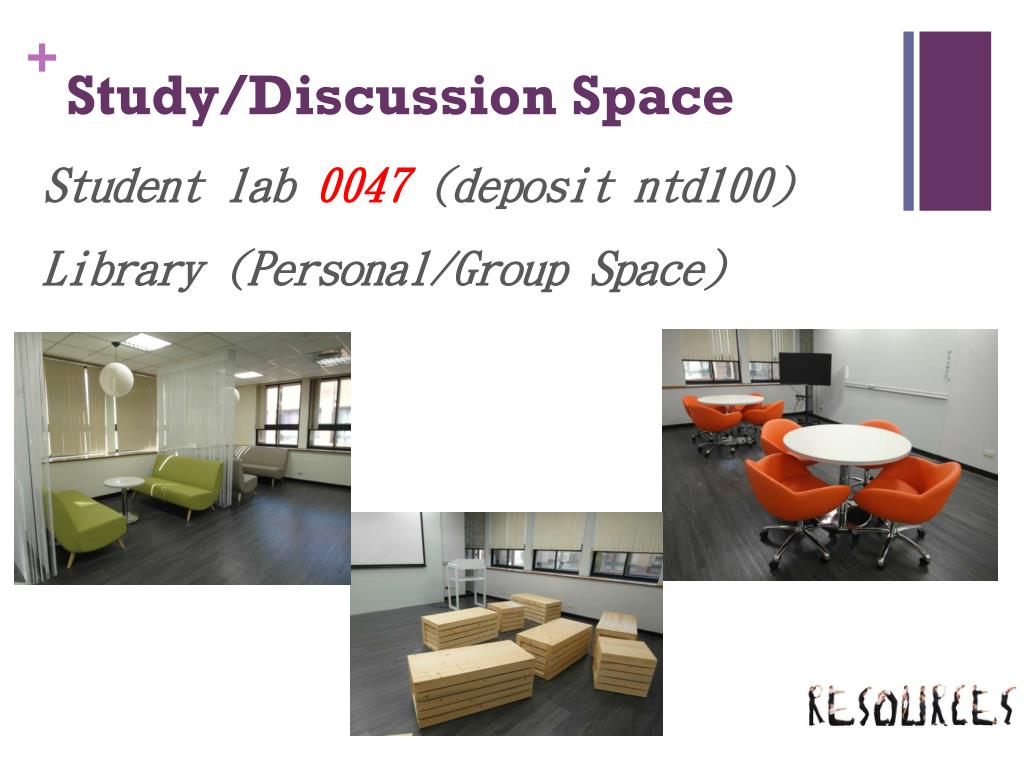 +
Study/Discussion Space

Student lab 0047 (deposit ntd100)

Library (Personal/Group Space)

RESOURCES